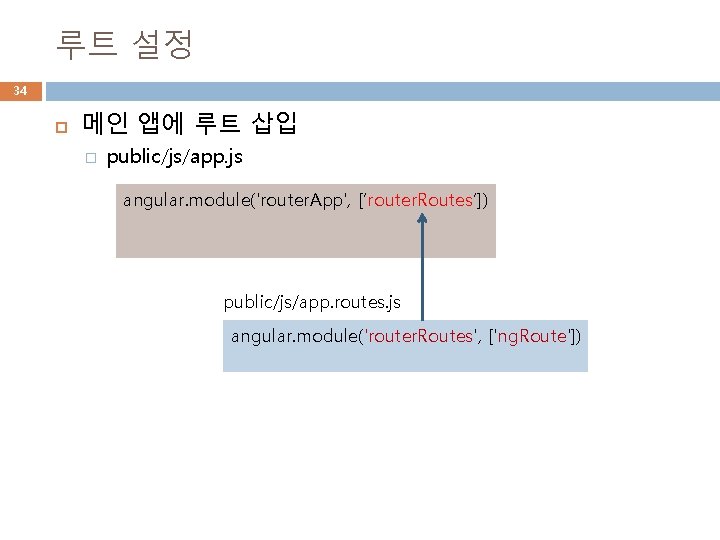 루트 설정

34

메인 앱에 루트 삽입

public/js/app.js

angular.module('routerApp', ['routerRoutes'])

public/js/app.routes.js

angular.module('routerRoutes', ['ngRoute'])